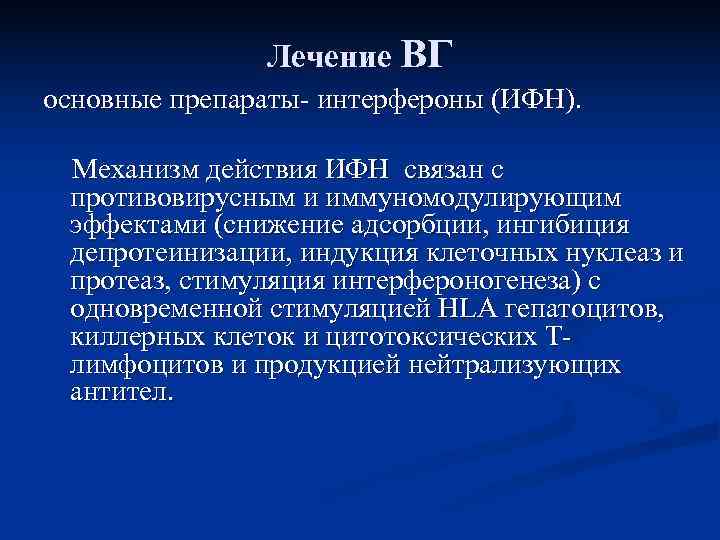 Лечение ВГ

основные препараты- интерфероны (ИФН).

Механизм действия ИФН связан с противовирусным и иммуномодулирующим эффектами (снижение адсорбции, ингибиция депротеинизации, индукция клеточных нуклеаз и протеаз, стимуляция интерфероногенеза) с одновременной стимуляцией HLA гепатоцитов, киллерных клеток и цитотоксических Т-лимфоцитов и продукцией нейтрализующих антител.